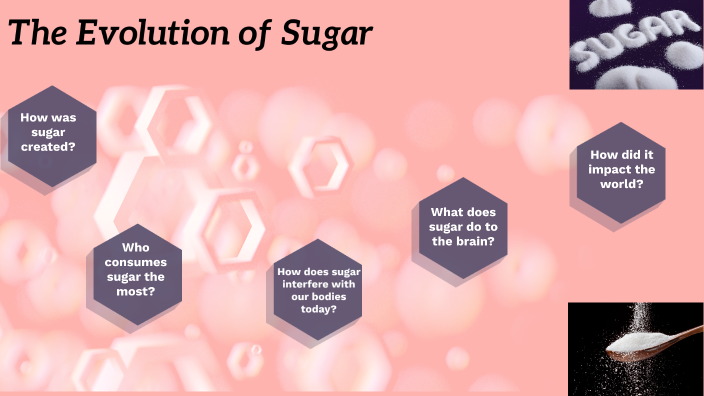 The Evolution of Sugar

SUGAR

How was sugar created?

Who consumes sugar the most?

How does sugar interfere with our bodies today?

What does sugar do to the brain?

How did it impact the world?